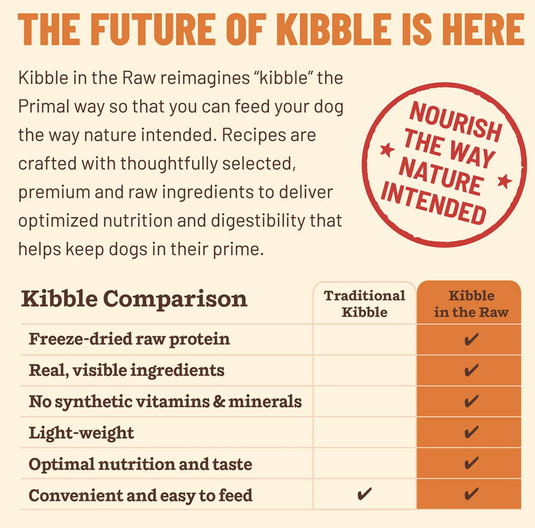 THE FUTURE OF KIBBLE IS HERE

Kibble in the Raw reimagines “kibble” the Primal way so that you can feed your dog the way nature intended. Recipes are crafted with thoughtfully selected, premium and raw ingredients to deliver optimized nutrition and digestibility that helps keep dogs in their prime.

NOURISH THE WAY NATURE INTENDED

| Kibble Comparison | Traditional Kibble | Kibble in the Raw |
|---|---|---|
| Freeze-dried raw protein | | ✔ |
| Real, visible ingredients | | ✔ |
| No synthetic vitamins & minerals | | ✔ |
| Light-weight | | ✔ |
| Optimal nutrition and taste | | ✔ |
| Convenient and easy to feed | ✔ | ✔ |